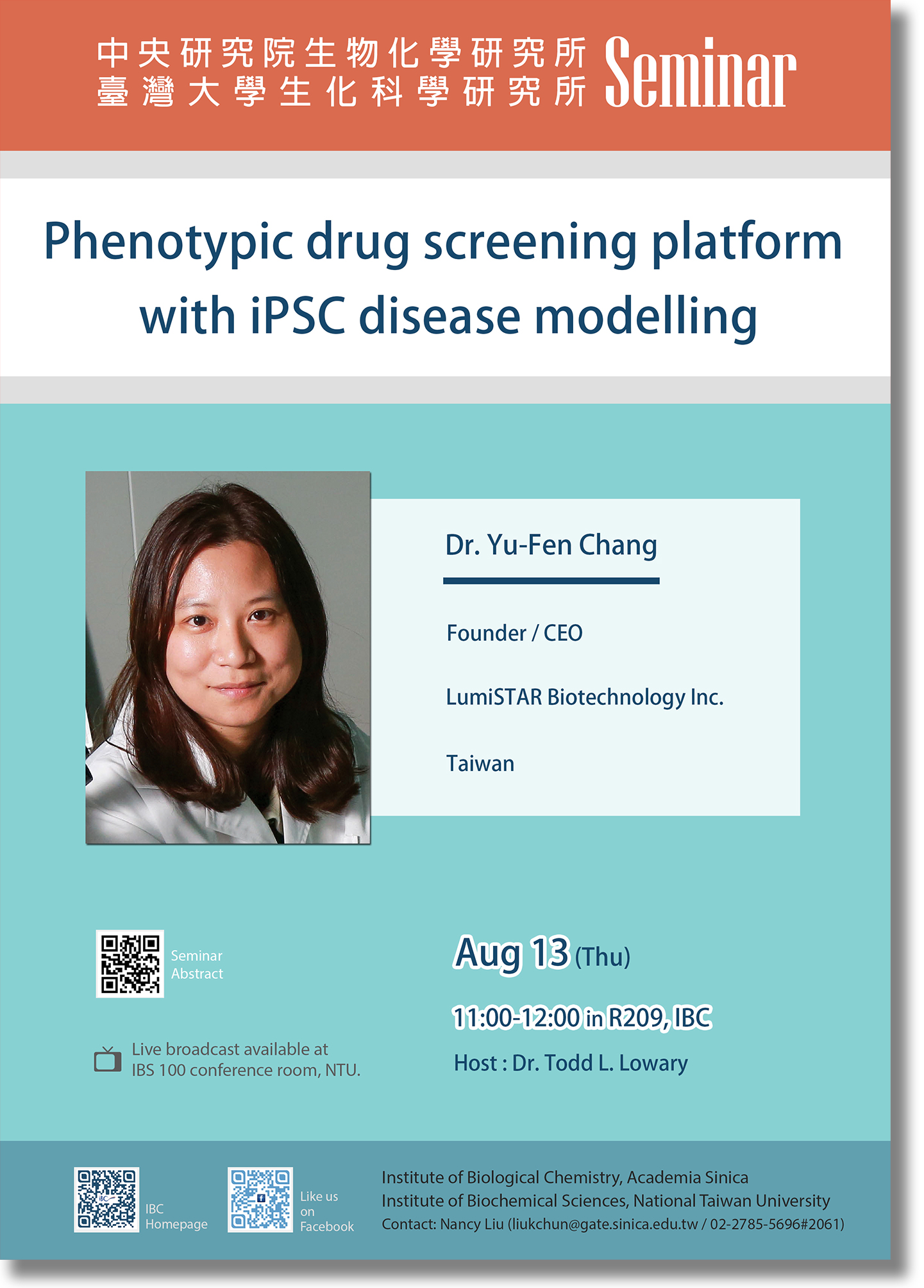 中央研究院生物化學研究所
臺灣大學生化科學研究所
Seminar

Phenotypic drug screening platform with iPSC disease modelling

Dr. Yu-Fen Chang

Founder / CEO

LumiSTAR Biotechnology Inc.

Taiwan

Seminar Abstract

Live broadcast available at IBS 100 conference room, NTU.

Aug 13 (Thu)

11:00-12:00 in R209, IBC

Host : Dr. Todd L. Lowary

IBC Homepage

Like us on Facebook

Institute of Biological Chemistry, Academia Sinica
Institute of Biochemical Sciences, National Taiwan University
Contact: Nancy Liu (liukchun@gate.sinica.edu.tw / 02-2785-5696#2061)